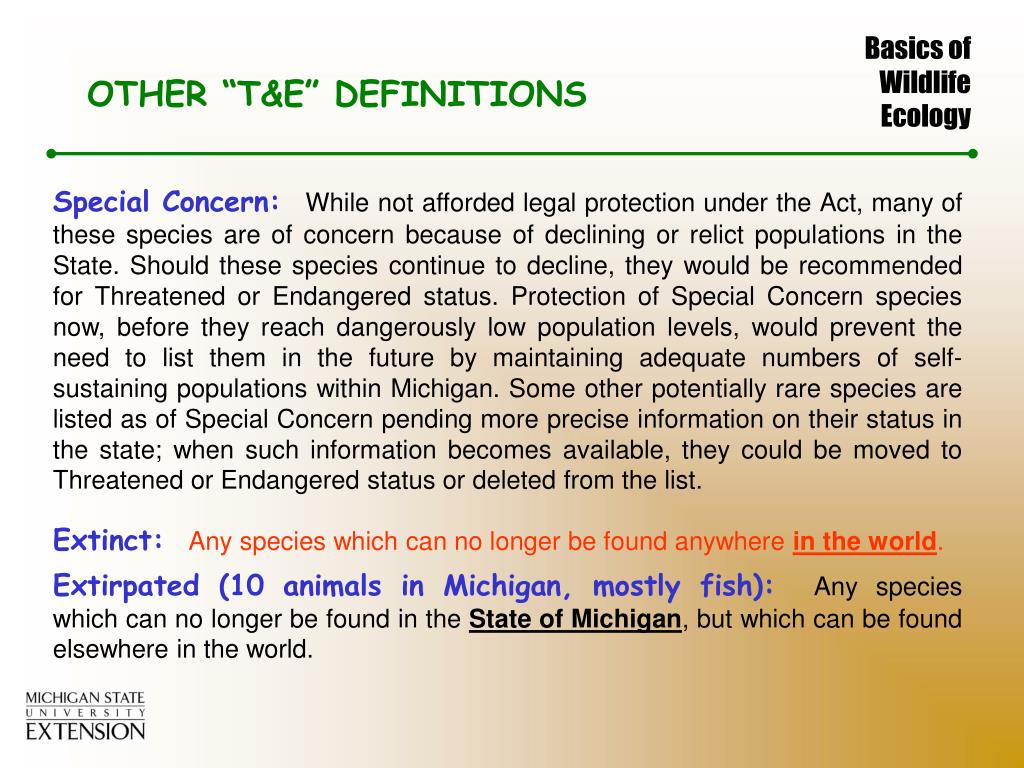 OTHER “T&E” DEFINITIONS

Basics of Wildlife Ecology

Special Concern: While not afforded legal protection under the Act, many of these species are of concern because of declining or relict populations in the State. Should these species continue to decline, they would be recommended for Threatened or Endangered status. Protection of Special Concern species now, before they reach dangerously low population levels, would prevent the need to list them in the future by maintaining adequate numbers of self-sustaining populations within Michigan. Some other potentially rare species are listed as of Special Concern pending more precise information on their status in the state; when such information becomes available, they could be moved to Threatened or Endangered status or deleted from the list.

Extinct: Any species which can no longer be found anywhere in the world.

Extirpated (10 animals in Michigan, mostly fish): Any species which can no longer be found in the State of Michigan, but which can be found elsewhere in the world.

MICHIGAN STATE UNIVERSITY EXTENSION